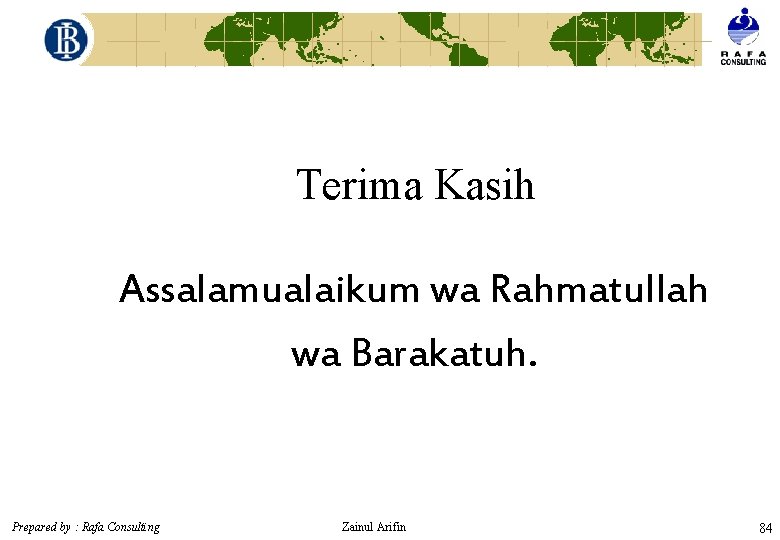 RAFA
CONSULTING

Terima Kasih

Assalamualaikum wa Rahmatullah wa Barakatuh.

Prepared by : Rafa Consulting

Zainul Arifin

84